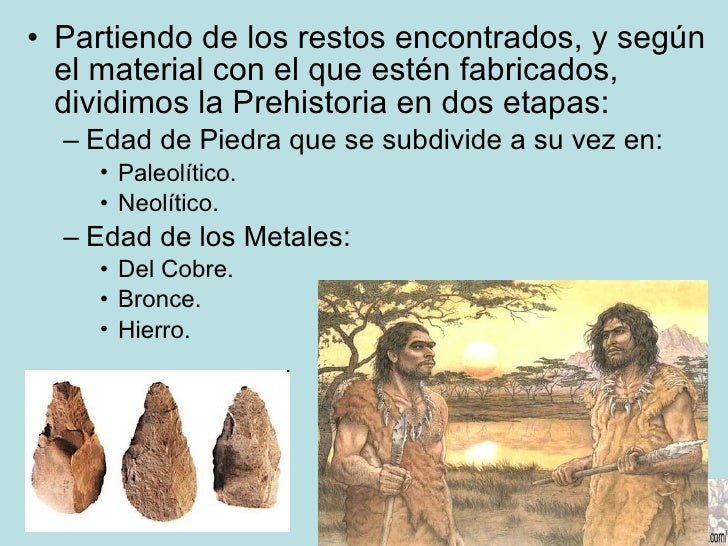 • Partiendo de los restos encontrados, y según el material con el que estén fabricados, dividimos la Prehistoria en dos etapas:

– Edad de Piedra que se subdivide a su vez en:
• Paleolítico.
• Neolítico.

– Edad de los Metales:
• Del Cobre.
• Bronce.
• Hierro.

.com/